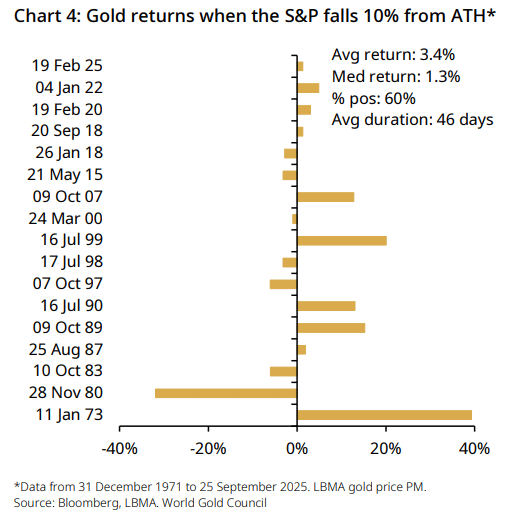 Chart 4: Gold returns when the S&P falls 10% from ATH*

Avg return: 3.4%
Med return: 1.3%
% pos: 60%
Avg duration: 46 days

19 Feb 25
04 Jan 22
19 Feb 20
20 Sep 18
26 Jan 18
21 May 15
09 Oct 07
24 Mar 00
16 Jul 99
17 Jul 98
07 Oct 97
16 Jul 90
09 Oct 89
25 Aug 87
10 Oct 83
28 Nov 80
11 Jan 73

-40%
-20%
0%
20%
40%

*Data from 31 December 1971 to 25 September 2025. LBMA gold price PM.
Source: Bloomberg, LBMA. World Gold Council